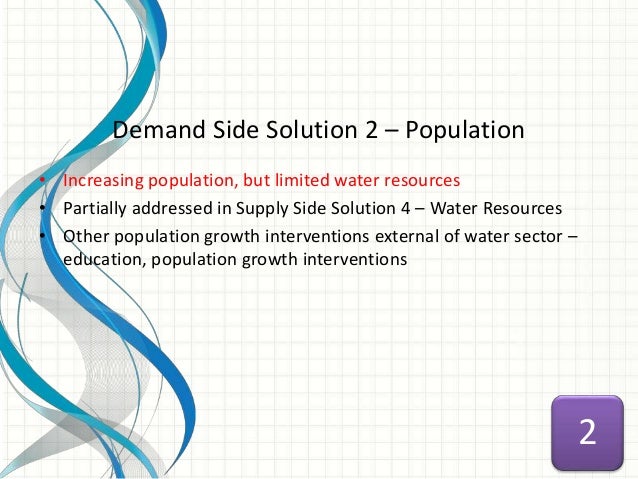 Demand Side Solution 2 – Population

• Increasing population, but limited water resources
• Partially addressed in Supply Side Solution 4 – Water Resources
• Other population growth interventions external of water sector – education, population growth interventions

2